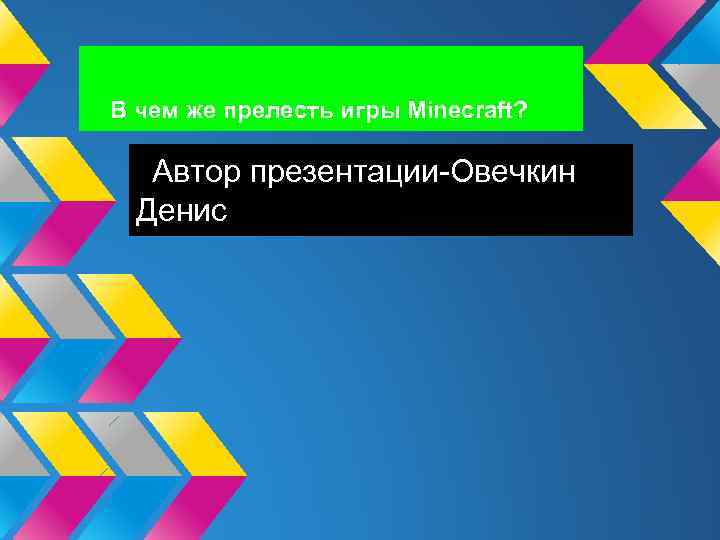 В чем же прелесть игры Minecraft?

Автор презентации-Овечкин Денис